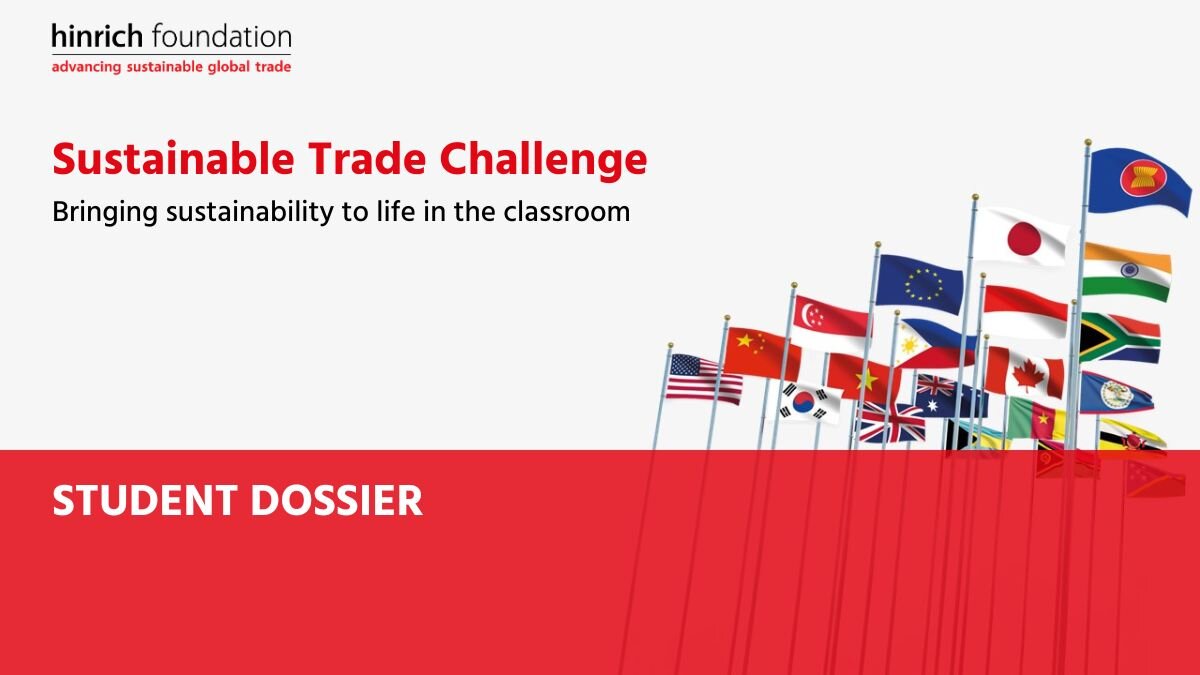 hinrich foundation
advancing sustainable global trade

Sustainable Trade Challenge

Bringing sustainability to life in the classroom

STUDENT DOSSIER